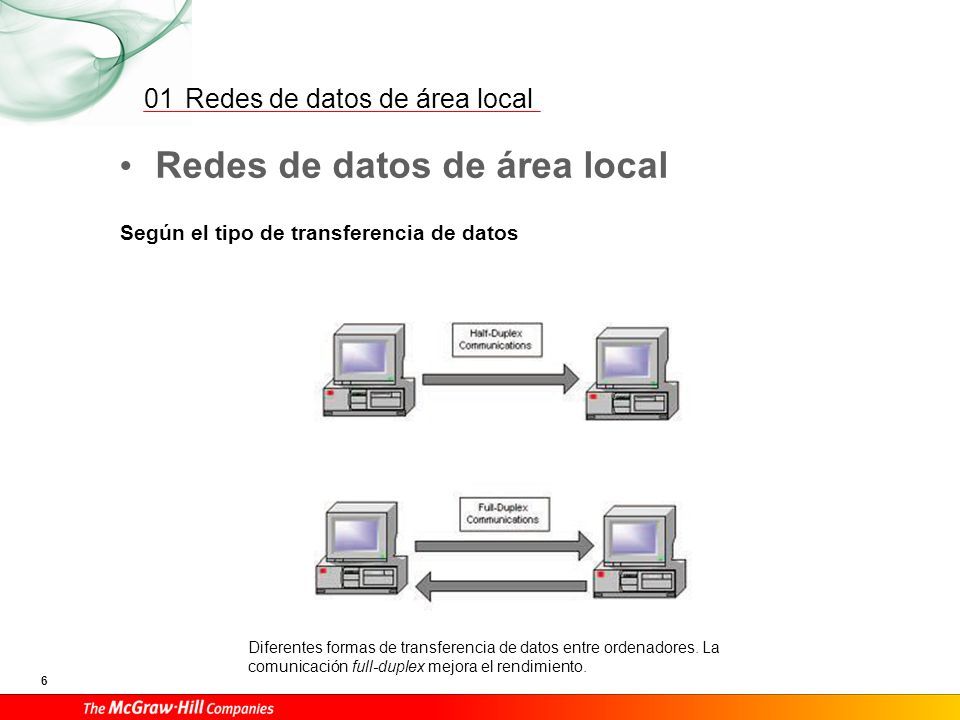 01 Redes de datos de área local

• Redes de datos de área local

Según el tipo de transferencia de datos

Half-Duplex Communications

Full-Duplex Communications

Diferentes formas de transferencia de datos entre ordenadores. La comunicación full-duplex mejora el rendimiento.

6

The McGraw·Hill Companies